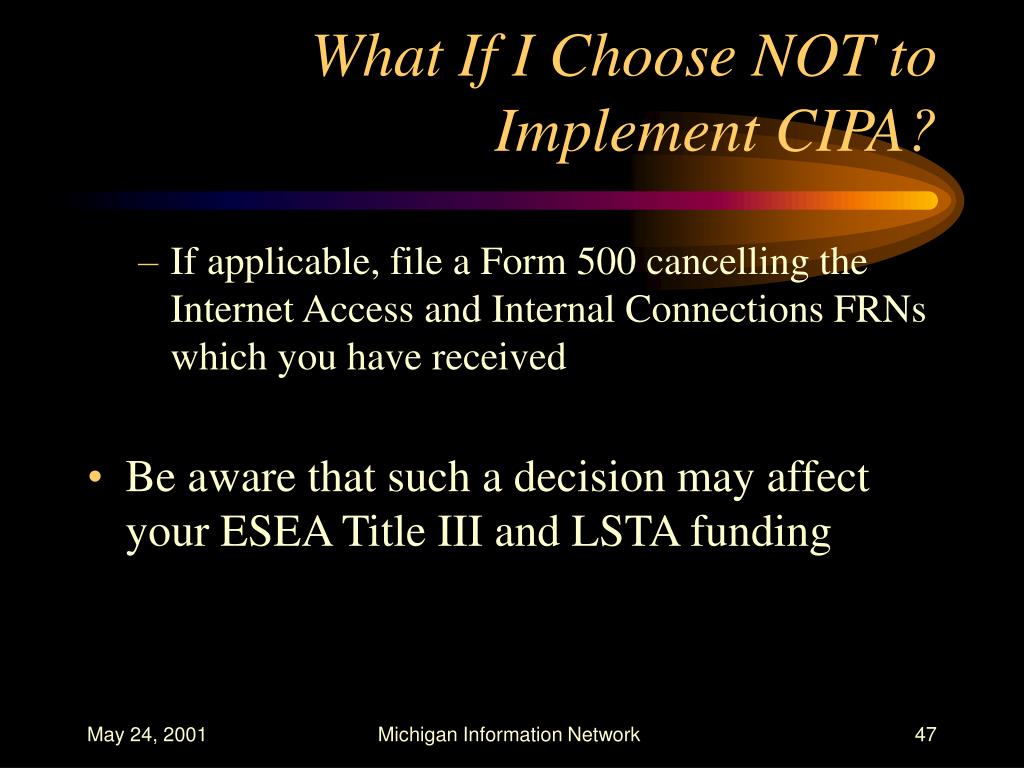 What If I Choose NOT to Implement CIPA?

– If applicable, file a Form 500 cancelling the Internet Access and Internal Connections FRNs which you have received

• Be aware that such a decision may affect your ESEA Title III and LSTA funding

May 24, 2001

Michigan Information Network

47